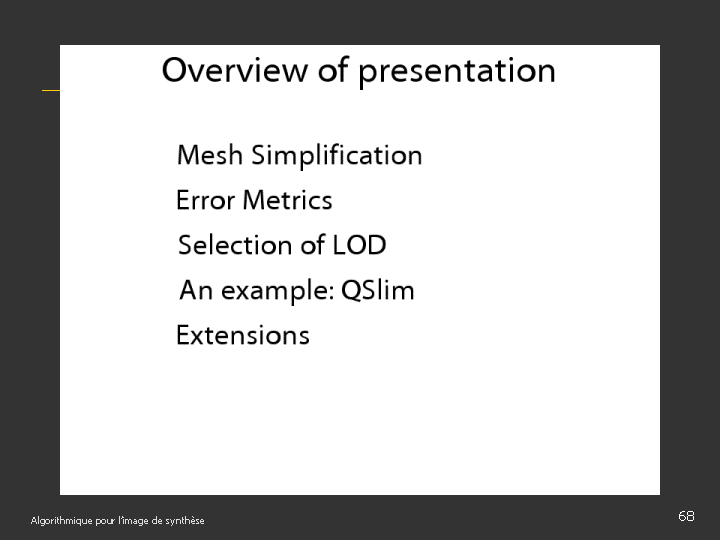 Overview of presentation

Mesh Simplification

Error Metrics

Selection of LOD

An example: QSlim

Extensions

Algorithmique pour l'image de synthèse

68